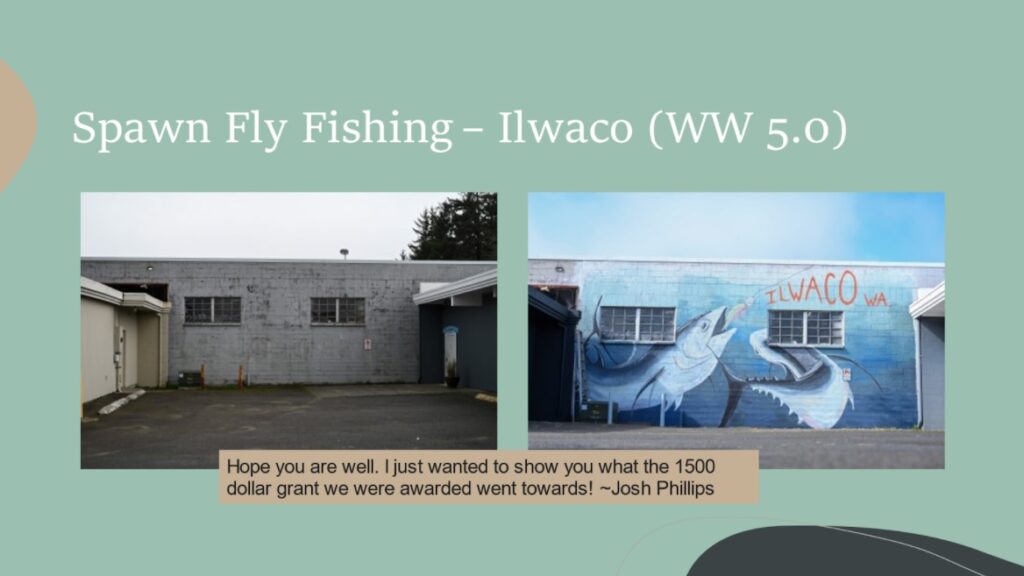 Spawn Fly Fishing – Ilwaco (WW 5.0)

ILWACO WA

Hope you are well. I just wanted to show you what the 1500 dollar grant we were awarded went towards! ~Josh Phillips